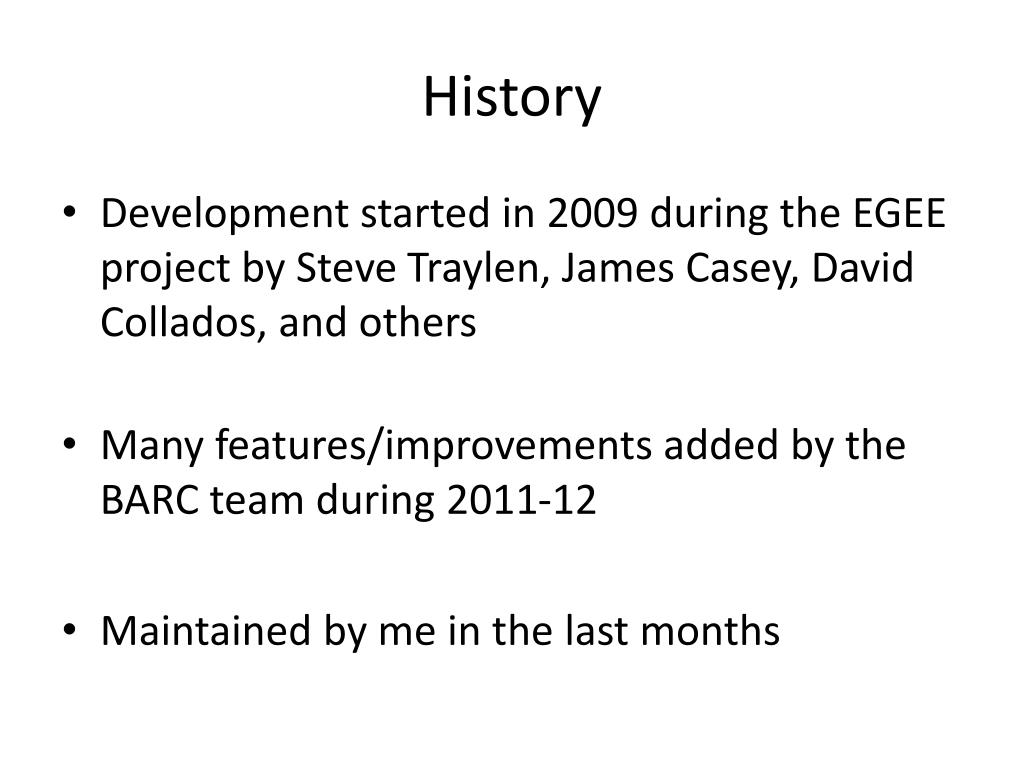 History

• Development started in 2009 during the EGEE project by Steve Traylen, James Casey, David Collados, and others

• Many features/improvements added by the BARC team during 2011-12

• Maintained by me in the last months